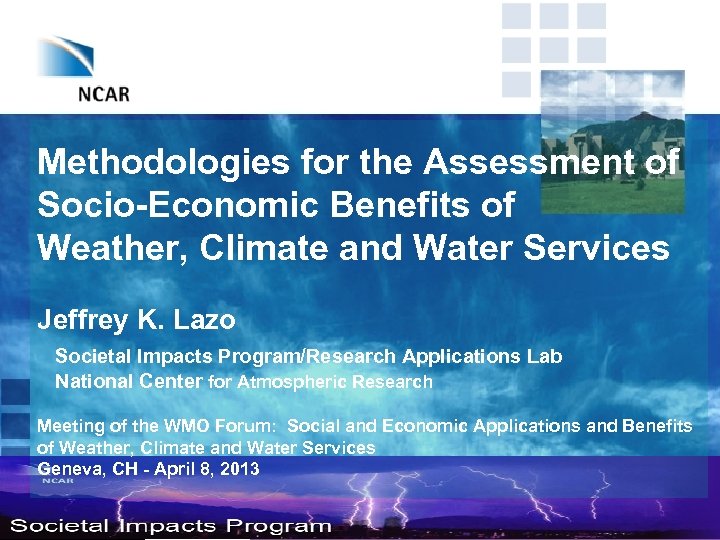 NCAR

Methodologies for the Assessment of Socio-Economic Benefits of Weather, Climate and Water Services

Jeffrey K. Lazo

Societal Impacts Program/Research Applications Lab
National Center for Atmospheric Research

Meeting of the WMO Forum: Social and Economic Applications and Benefits of Weather, Climate and Water Services
Geneva, CH - April 8, 2013

NCAR

Societal Impacts Program